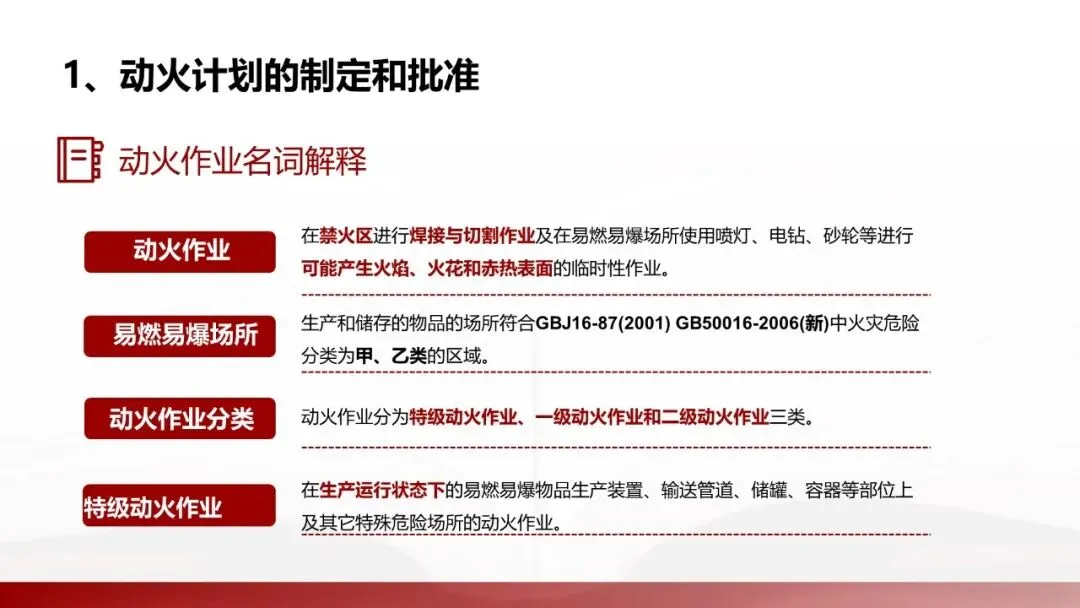 1、动火计划的制定和批准

动火作业名词解释

动火作业

在禁火区进行焊接与切割作业及在易燃易爆场所使用喷灯、电钻、砂轮等进行可能产生火焰、火花和赤热表面的临时性作业。

易燃易爆场所

生产和储存的物品的场所符合GBJ16-87(2001) GB50016-2006(新)中火灾危险分类为甲、乙类的区域。

动火作业分类

动火作业分为特级动火作业、一级动火作业和二级动火作业三类。

特级动火作业

在生产运行状态下的易燃易爆物品生产装置、输送管道、储罐、容器等部位上及其它特殊危险场所的动火作业。